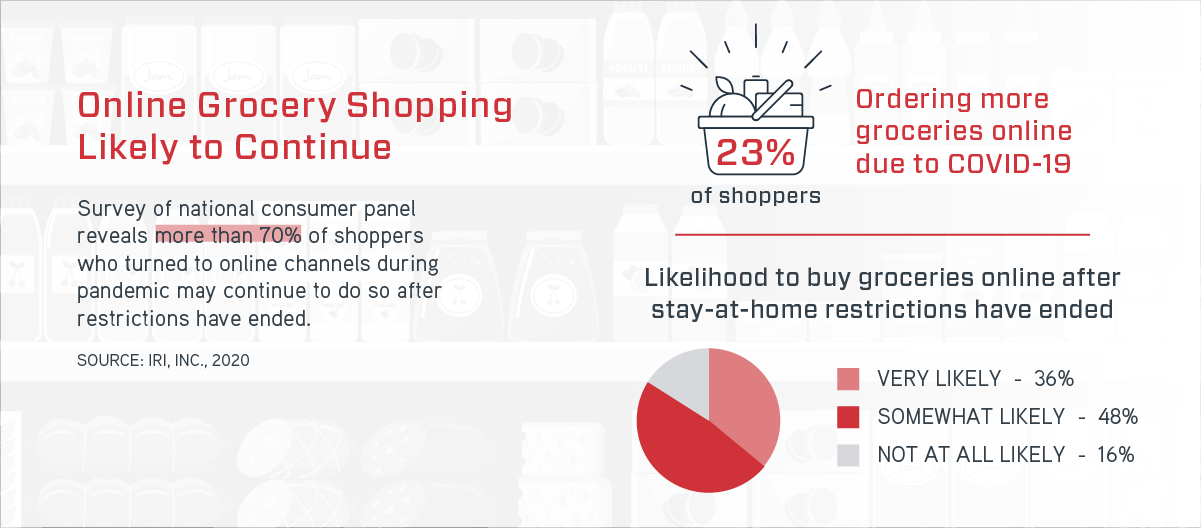 Online Grocery Shopping Likely to Continue

Survey of national consumer panel reveals more than 70% of shoppers who turned to online channels during pandemic may continue to do so after restrictions have ended.

SOURCE: IRI, INC., 2020

23%
of shoppers

Ordering more groceries online due to COVID-19

Likelihood to buy groceries online after stay-at-home restrictions have ended

VERY LIKELY - 36%
SOMEWHAT LIKELY - 48%
NOT AT ALL LIKELY - 16%